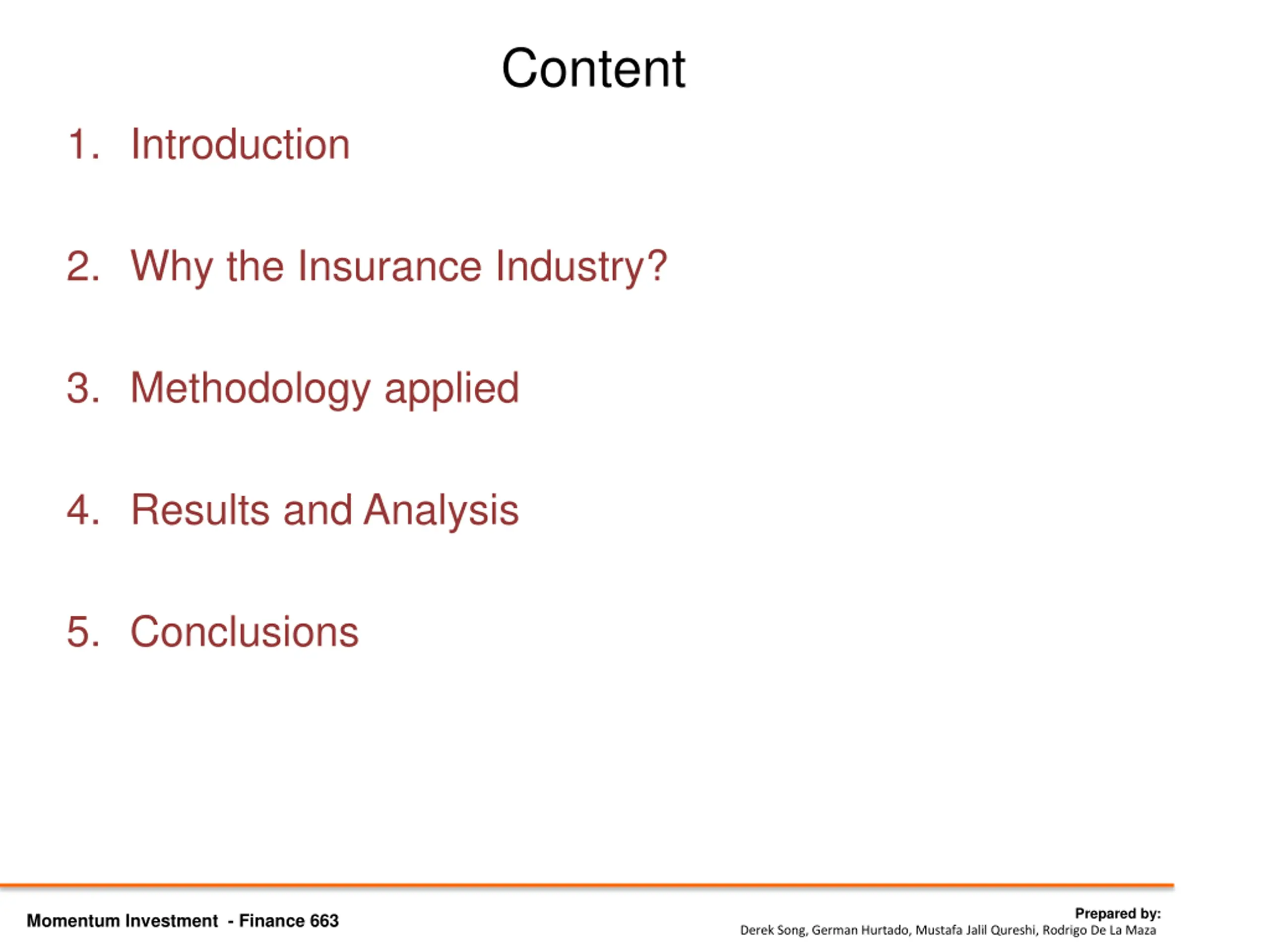 Content

1. Introduction

2. Why the Insurance Industry?

3. Methodology applied

4. Results and Analysis

5. Conclusions

Momentum Investment - Finance 663

Prepared by:
Derek Song, German Hurtado, Mustafa Jalil Qureshi, Rodrigo De La Maza